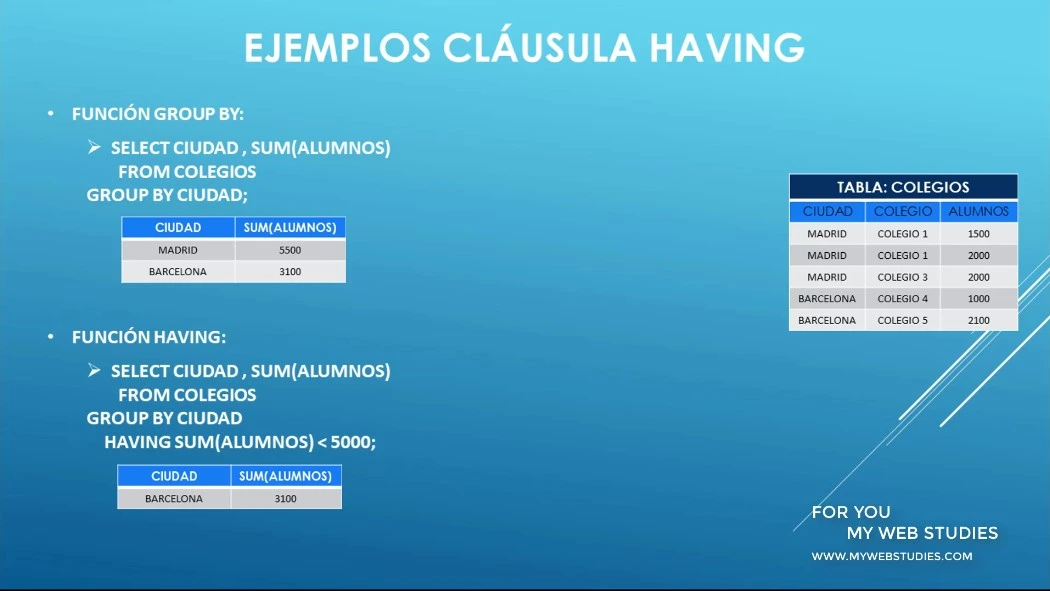 EJEMPLOS CLÁUSULA HAVING

• FUNCIÓN GROUP BY:

➢ SELECT CIUDAD , SUM(ALUMNOS)
FROM COLEGIOS
GROUP BY CIUDAD;

| CIUDAD | SUM(ALUMNOS) |
|---|---|
| MADRID | 5500 |
| BARCELONA | 3100 |

• FUNCIÓN HAVING:

➢ SELECT CIUDAD , SUM(ALUMNOS)
FROM COLEGIOS
GROUP BY CIUDAD
HAVING SUM(ALUMNOS) < 5000;

| CIUDAD | SUM(ALUMNOS) |
|---|---|
| BARCELONA | 3100 |

TABLA: COLEGIOS

| CIUDAD | COLEGIO | ALUMNOS |
|---|---|---|
| MADRID | COLEGIO 1 | 1500 |
| MADRID | COLEGIO 1 | 2000 |
| MADRID | COLEGIO 3 | 2000 |
| BARCELONA | COLEGIO 4 | 1000 |
| BARCELONA | COLEGIO 5 | 2100 |

FOR YOU
MY WEB STUDIES
WWW.MYWEBSTUDIES.COM